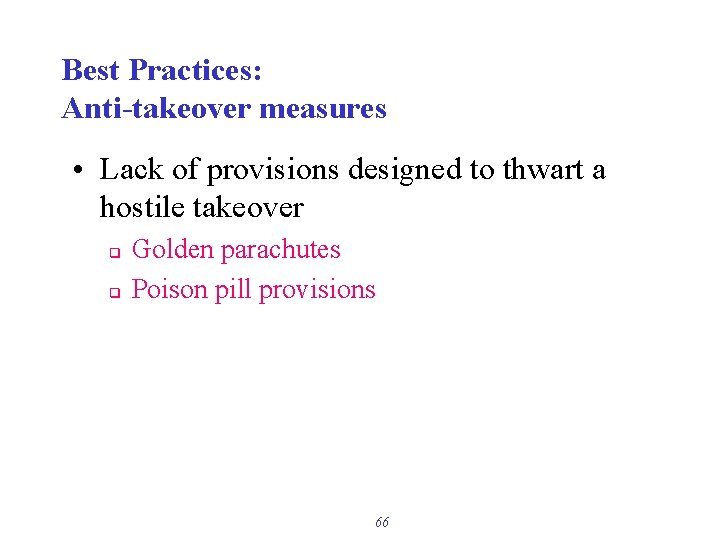 Best Practices:
Anti-takeover measures

• Lack of provisions designed to thwart a hostile takeover
  ❑ Golden parachutes
  ❑ Poison pill provisions

66